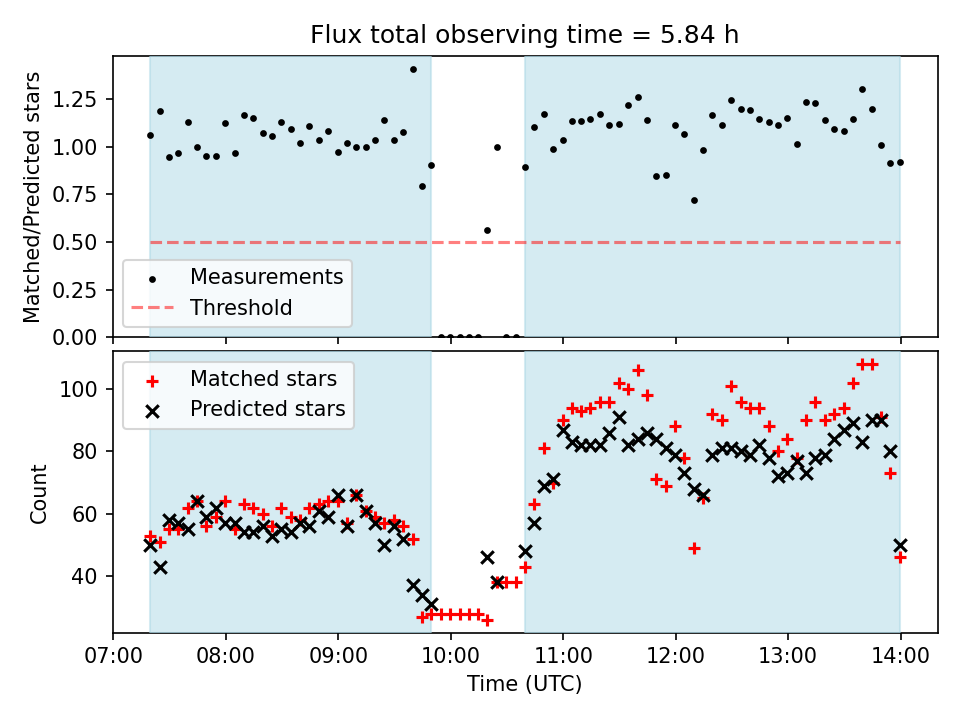 Flux total observing time = 5.84 h

Matched/Predicted stars

1.25
1.00
0.75
0.50
0.25
0.00

Measurements
Threshold

Matched stars
Predicted stars

Count

100
80
60
40

07:00 08:00 09:00 10:00 11:00 12:00 13:00 14:00

Time (UTC)